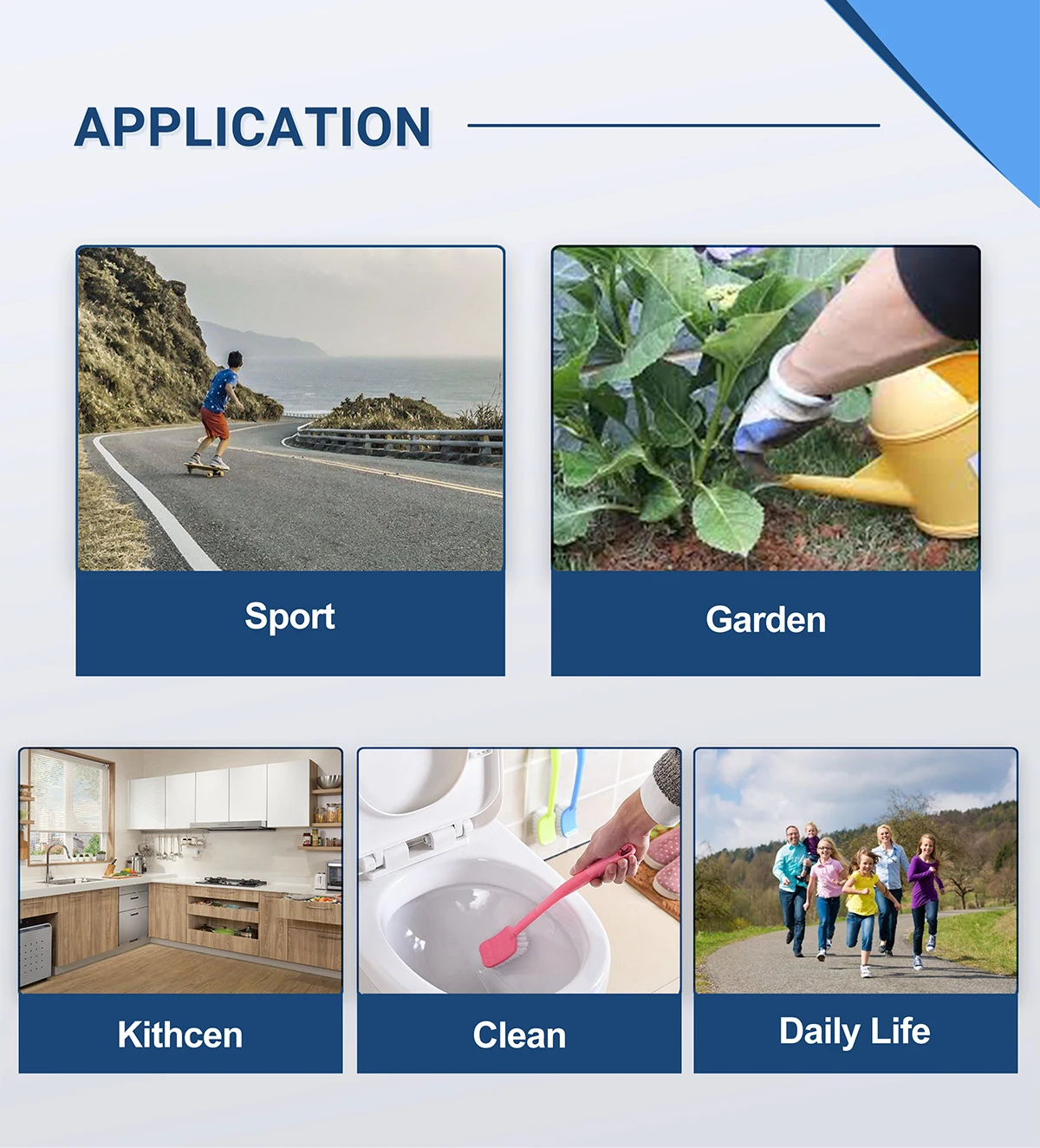 APPLICATION

Sport

Garden

Kithcen

Clean

Daily Life